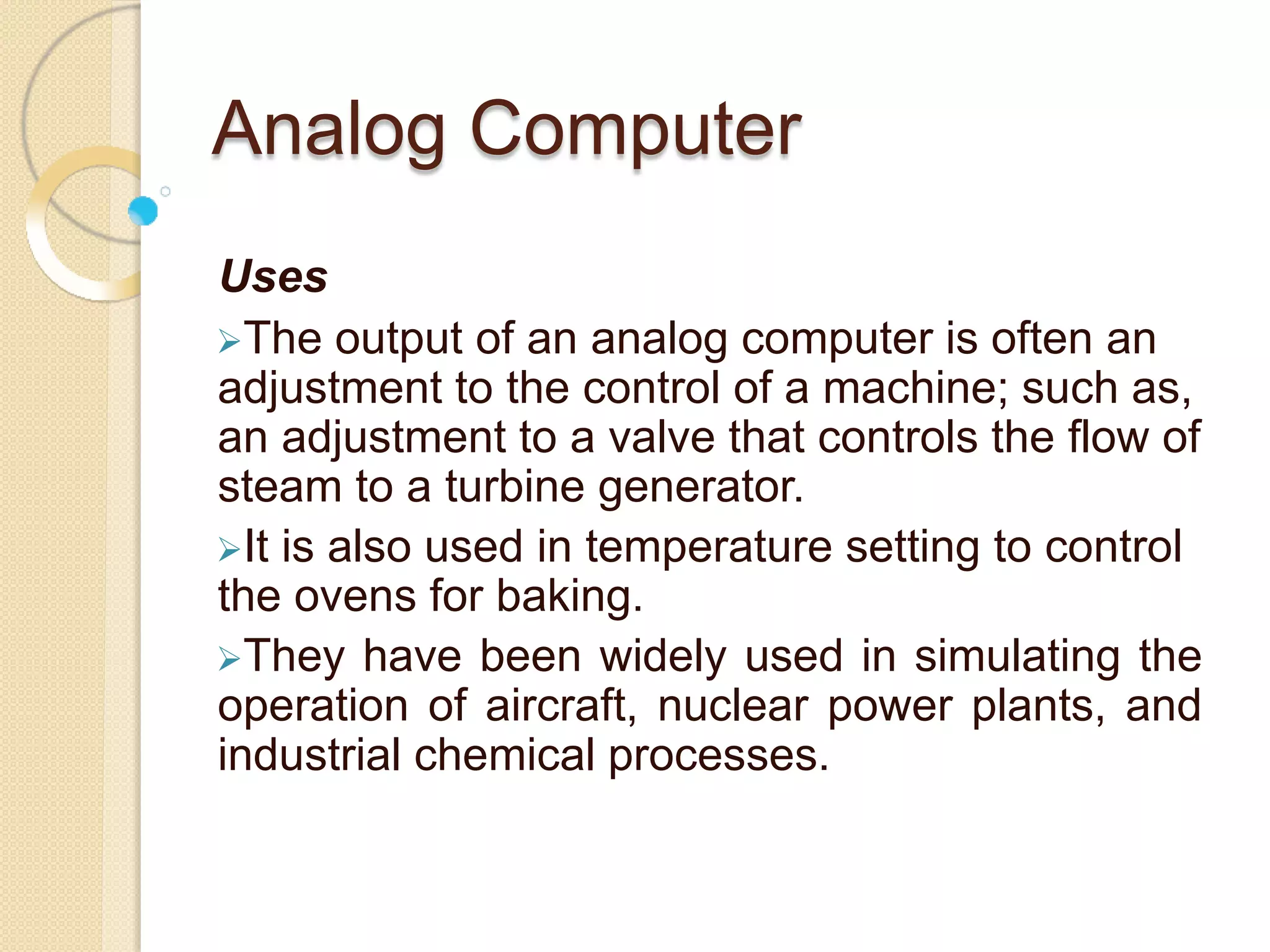 Analog Computer

Uses

➢The output of an analog computer is often an adjustment to the control of a machine; such as, an adjustment to a valve that controls the flow of steam to a turbine generator.

➢It is also used in temperature setting to control the ovens for baking.

➢They have been widely used in simulating the operation of aircraft, nuclear power plants, and industrial chemical processes.